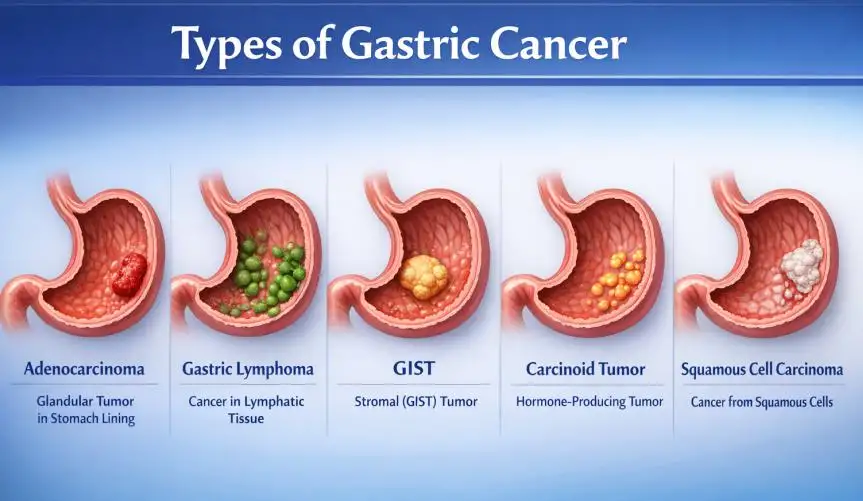 Types of Gastric Cancer

Adenocarcinoma

Glandular Tumor in Stomach Lining

Gastric Lymphoma

Cancer in Lymphatic Tissue

GIST

Stromal (GIST) Tumor

Carcinoid Tumor

Hormone-Producing Tumor

Squamous Cell Carcinoma

Cancer from Squamous Cells